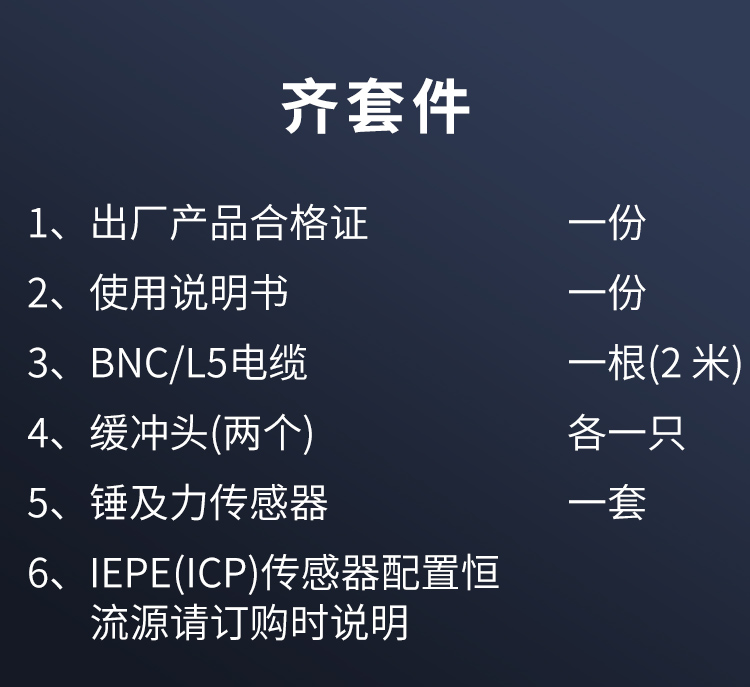 齐套件

1、出厂产品合格证 一份
2、使用说明书 一份
3、BNC/L5电缆 一根(2 米)
4、缓冲头(两个) 各一只
5、锤及力传感器 一套
6、IEPE(ICP)传感器配置恒流源请订购时说明